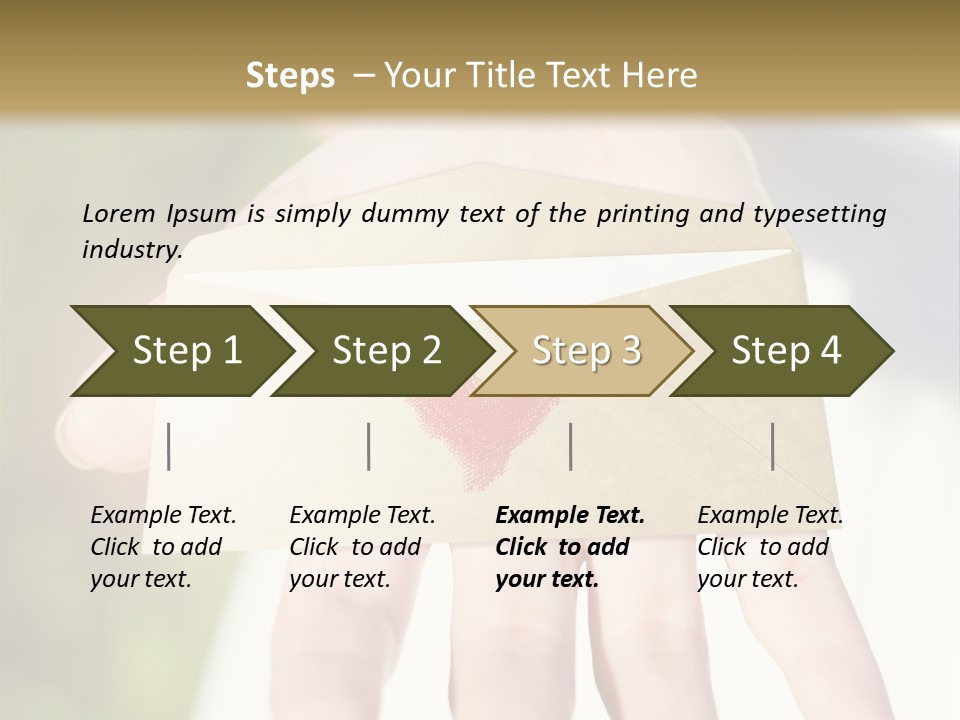 Steps – Your Title Text Here

Lorem Ipsum is simply dummy text of the printing and typesetting industry.

Step 1

Step 2

Step 3

Step 4

Example Text. Click to add your text.

Example Text. Click to add your text.

Example Text. Click to add your text.

Example Text. Click to add your text.